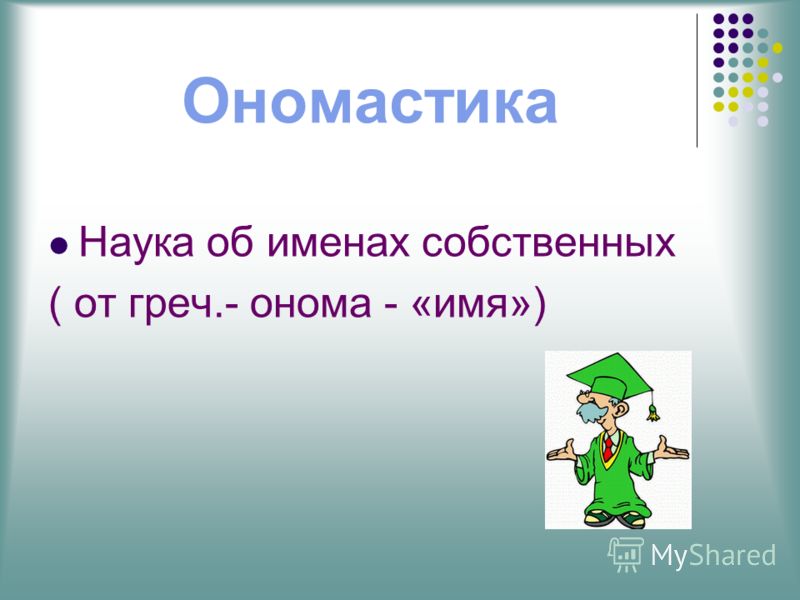 Ономастика

Наука об именах собственных ( от греч.- онома - «имя»)

MyShared